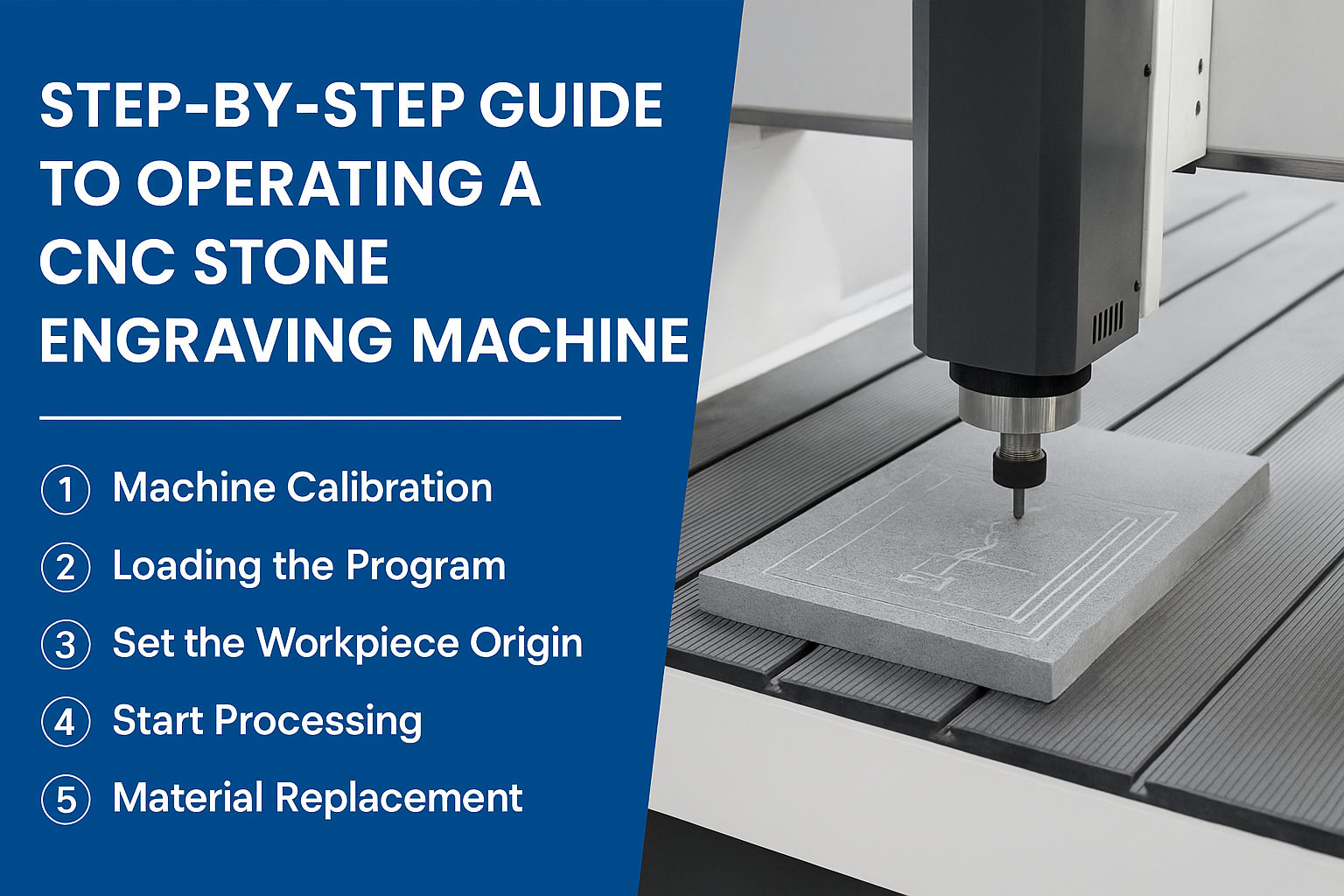 STEP-BY-STEP GUIDE TO OPERATING A CNC STONE ENGRAVING MACHINE

1 Machine Calibration

2 Loading the Program

3 Set the Workpiece Origin

4 Start Processing

5 Material Replacement